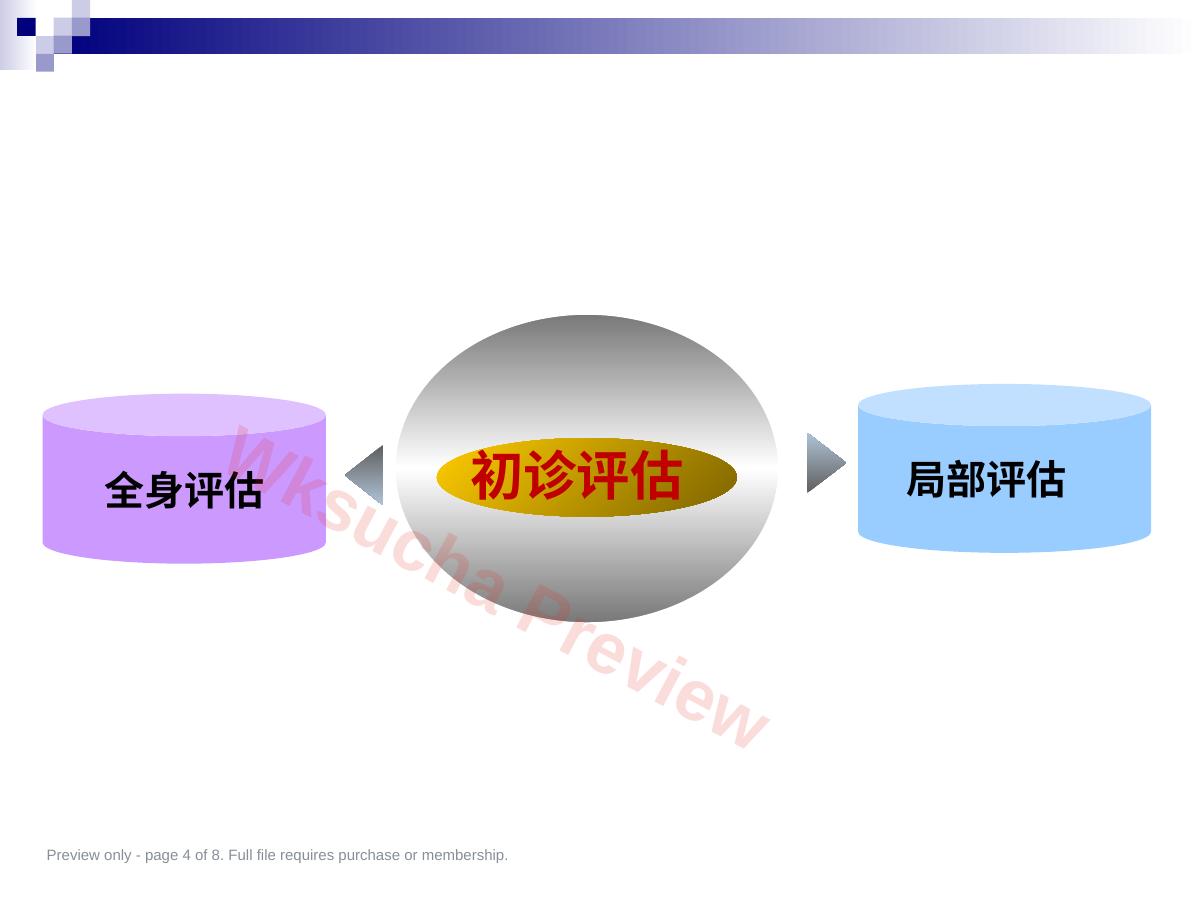 全身评估

初诊评估

局部评估

Preview only - page 4 of 8. Full file requires purchase or membership.

Wksucha Preview